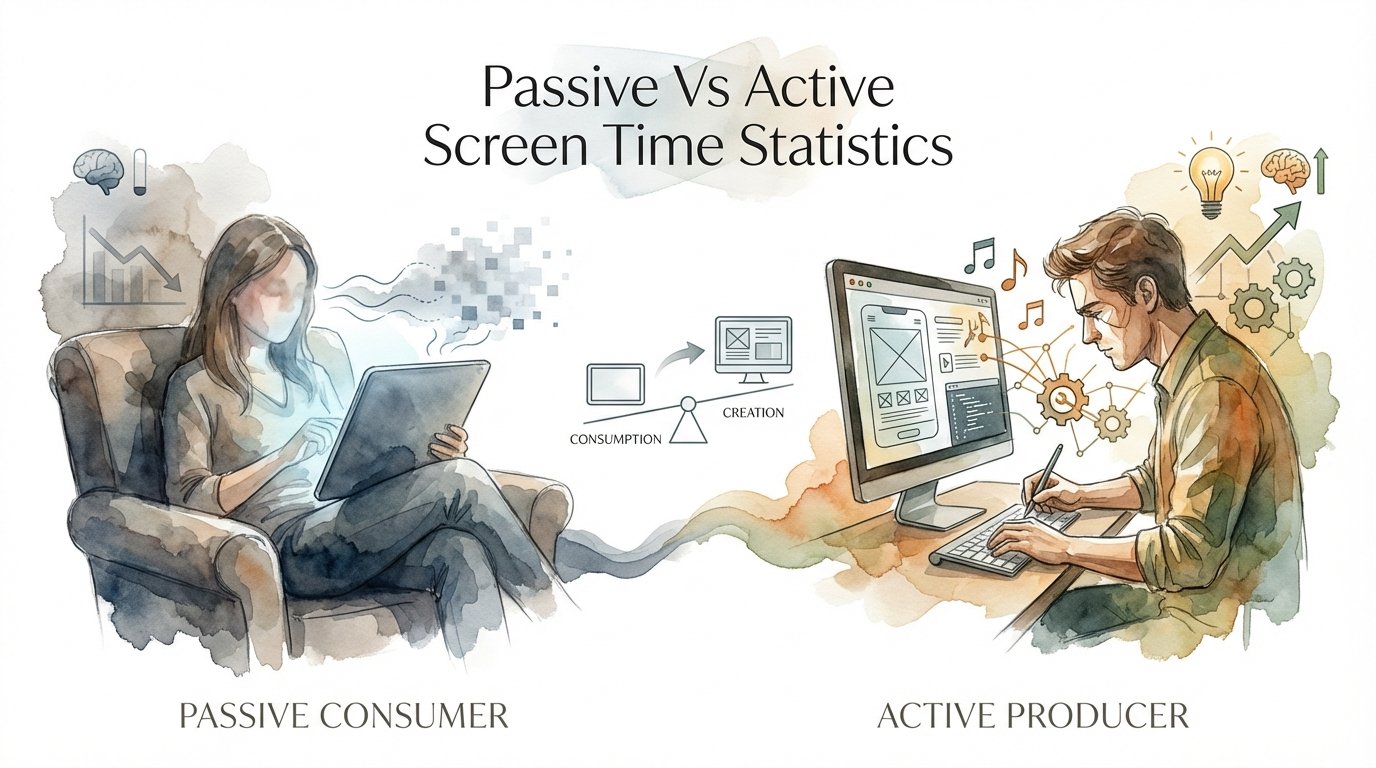 Passive Vs Active
Screen Time Statistics

CONSUMPTION

CREATION

PASSIVE CONSUMER

ACTIVE PRODUCER